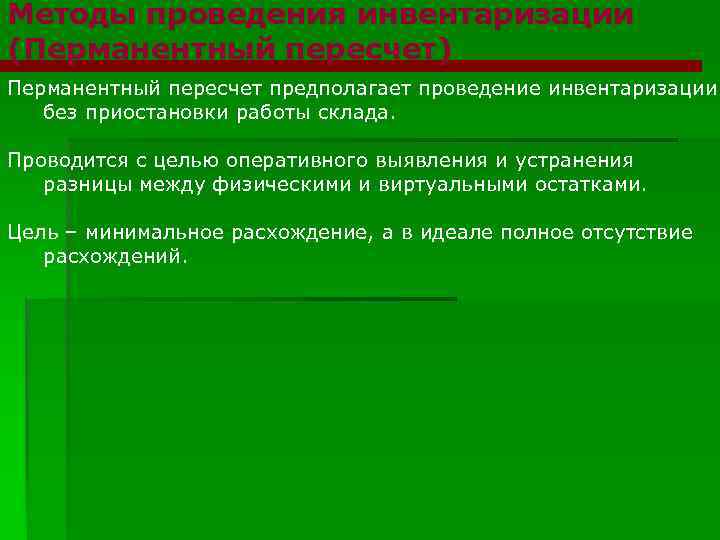 Методы проведения инвентаризации (Перманентный пересчет)

Перманентный пересчет предполагает проведение инвентаризации без приостановки работы склада.

Проводится с целью оперативного выявления и устранения разницы между физическими и виртуальными остатками.

Цель – минимальное расхождение, а в идеале полное отсутствие расхождений.